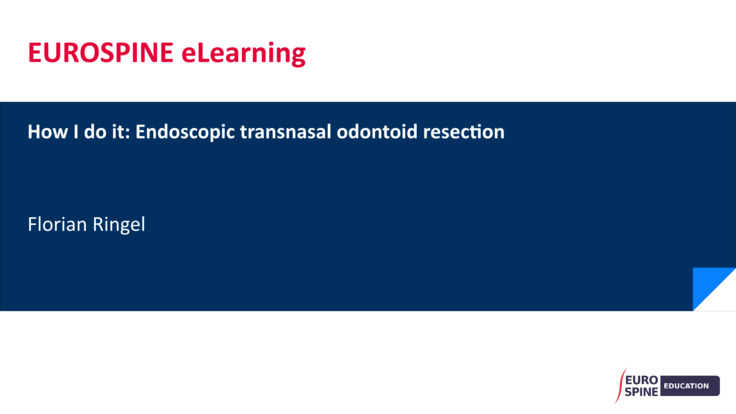 EUROSPINE eLearning

How I do it: Endoscopic transnasal odontoid resection

Florian Ringel

EURO SPINE EDUCATION